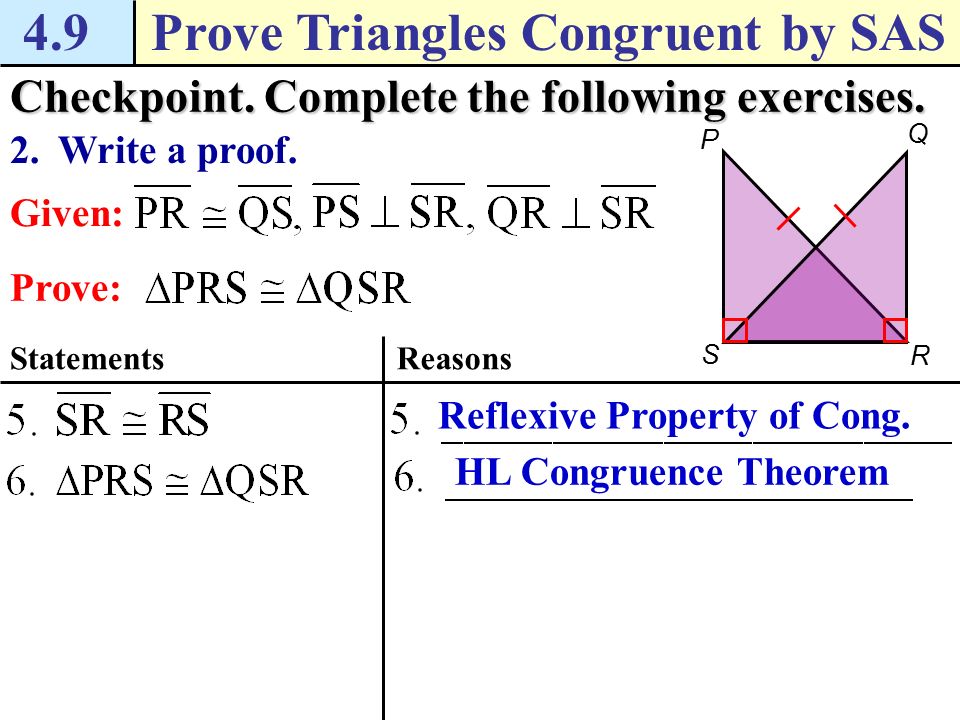 4.9 Prove Triangles Congruent by SAS

Checkpoint. Complete the following exercises.

2. Write a proof.

Given: $\overline{PR} \cong \overline{QS}, \overline{PS} \perp \overline{SR}, \overline{QR} \perp \overline{SR}$

Prove: $\Delta PRS \cong \Delta QSR$

P Q S R

| Statements | Reasons |
|---|---|
| 5. $\overline{SR} \cong \overline{RS}$ | 5. Reflexive Property of Cong. |
| 6. $\Delta PRS \cong \Delta QSR$ | 6. HL Congruence Theorem |